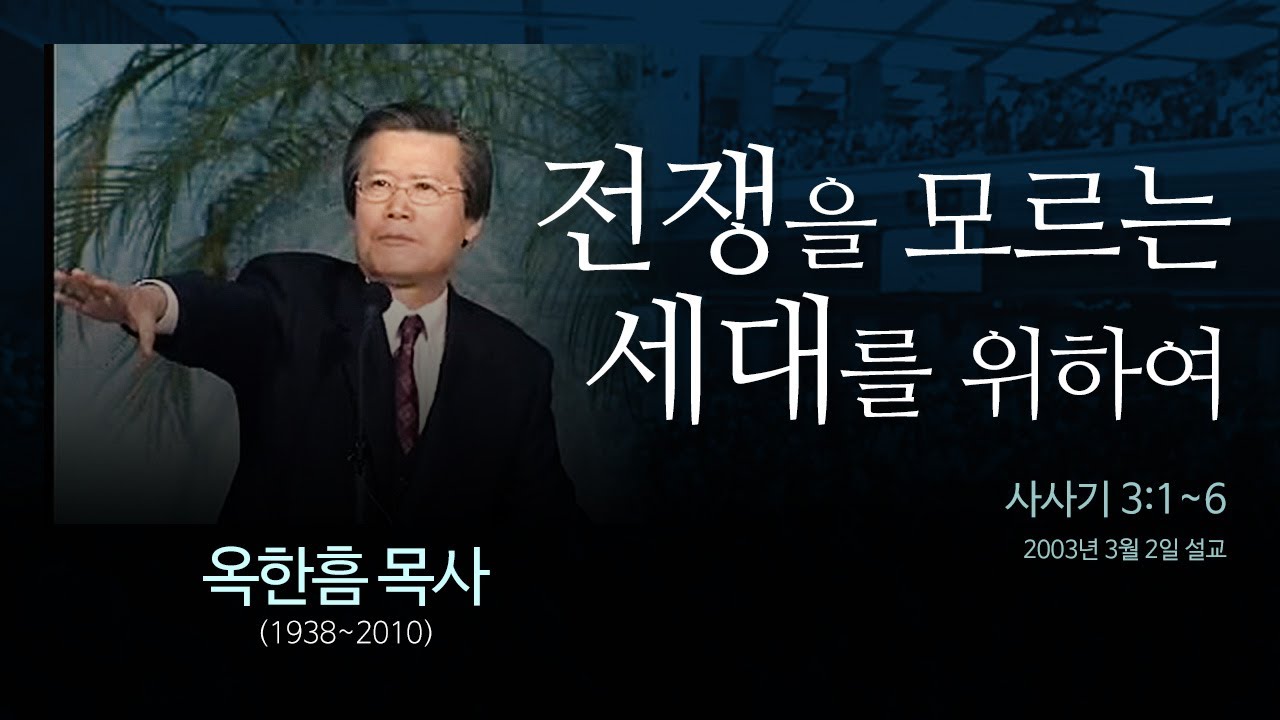 전쟁을 모르는 세대를 위하여

사사기 3:1~6

2003년 3월 2일 설교

옥한흠 목사
(1938~2010)